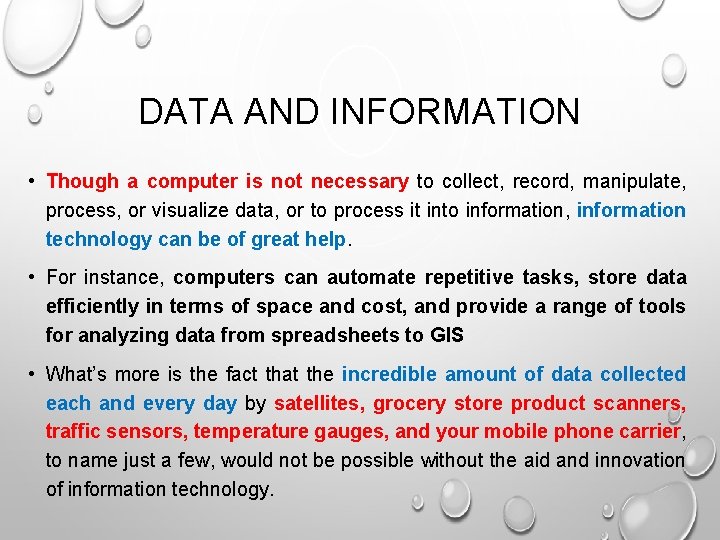 DATA AND INFORMATION

• Though a computer is not necessary to collect, record, manipulate, process, or visualize data, or to process it into information, information technology can be of great help.

• For instance, computers can automate repetitive tasks, store data efficiently in terms of space and cost, and provide a range of tools for analyzing data from spreadsheets to GIS

• What's more is the fact that the incredible amount of data collected each and every day by satellites, grocery store product scanners, traffic sensors, temperature gauges, and your mobile phone carrier, to name just a few, would not be possible without the aid and innovation of information technology.